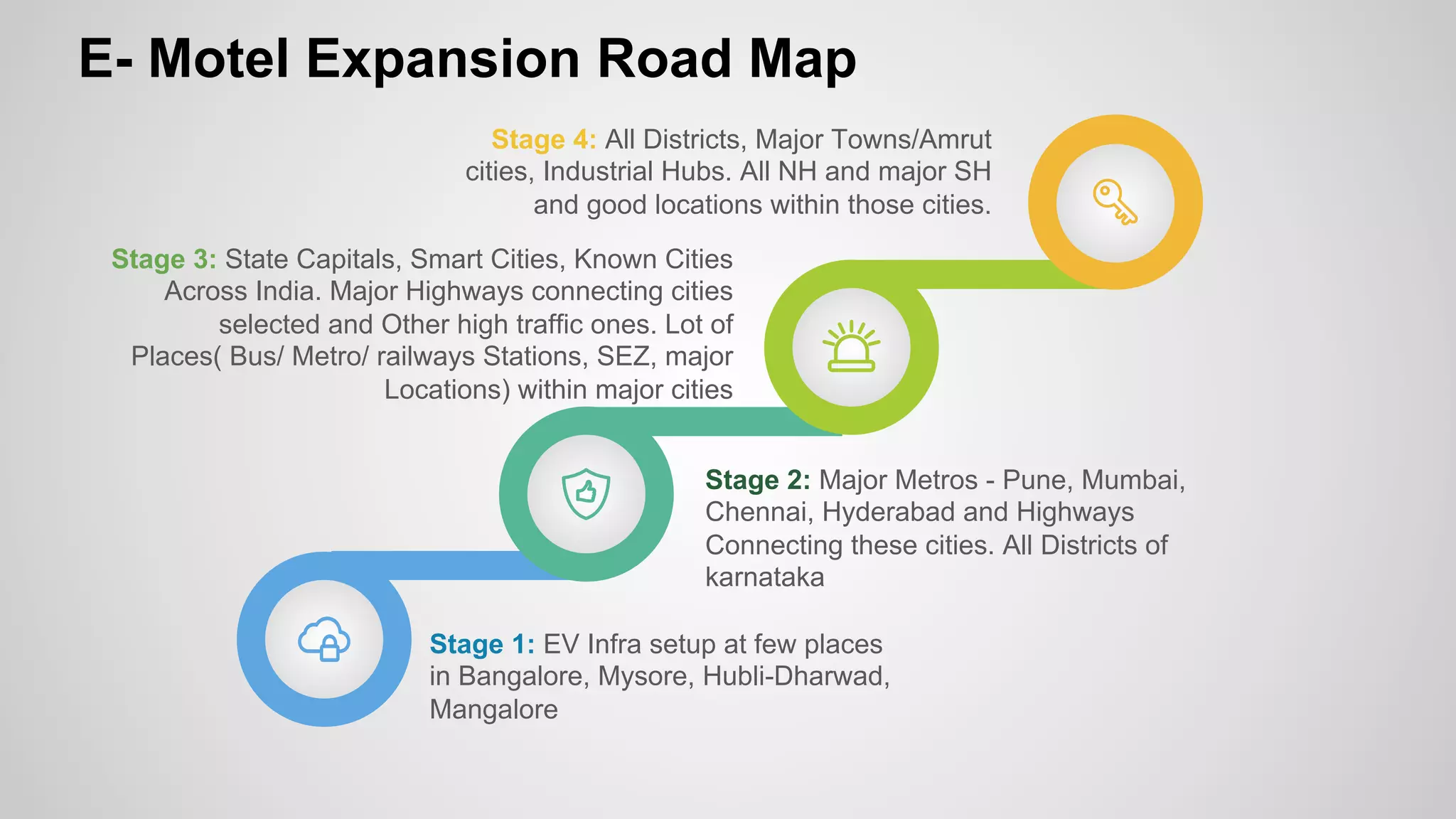 E- Motel Expansion Road Map

Stage 4: All Districts, Major Towns/Amrut cities, Industrial Hubs. All NH and major SH and good locations within those cities.

Stage 3: State Capitals, Smart Cities, Known Cities Across India. Major Highways connecting cities selected and Other high traffic ones. Lot of Places( Bus/ Metro/ railways Stations, SEZ, major Locations) within major cities

Stage 2: Major Metros - Pune, Mumbai, Chennai, Hyderabad and Highways Connecting these cities. All Districts of karnataka

Stage 1: EV Infra setup at few places in Bangalore, Mysore, Hubli-Dharwad, Mangalore